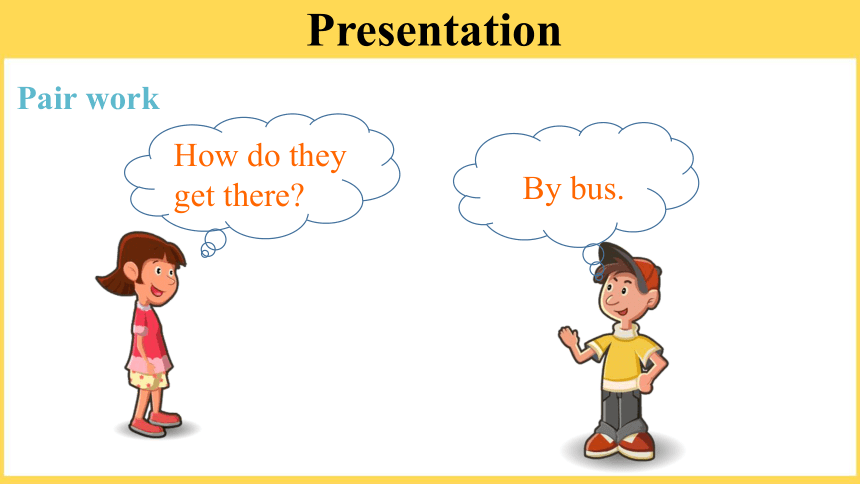 Presentation

Pair work

How do they get there?

By bus.